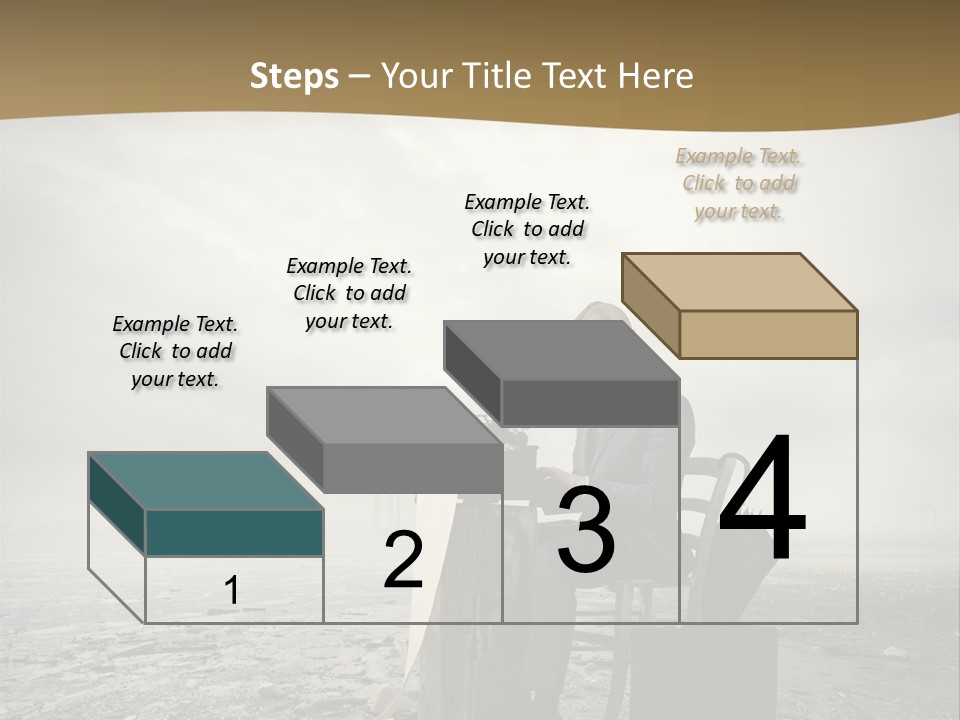 Steps – Your Title Text Here

Example Text. Click to add your text.

Example Text. Click to add your text.

Example Text. Click to add your text.

Example Text. Click to add your text.

1

2

3

4